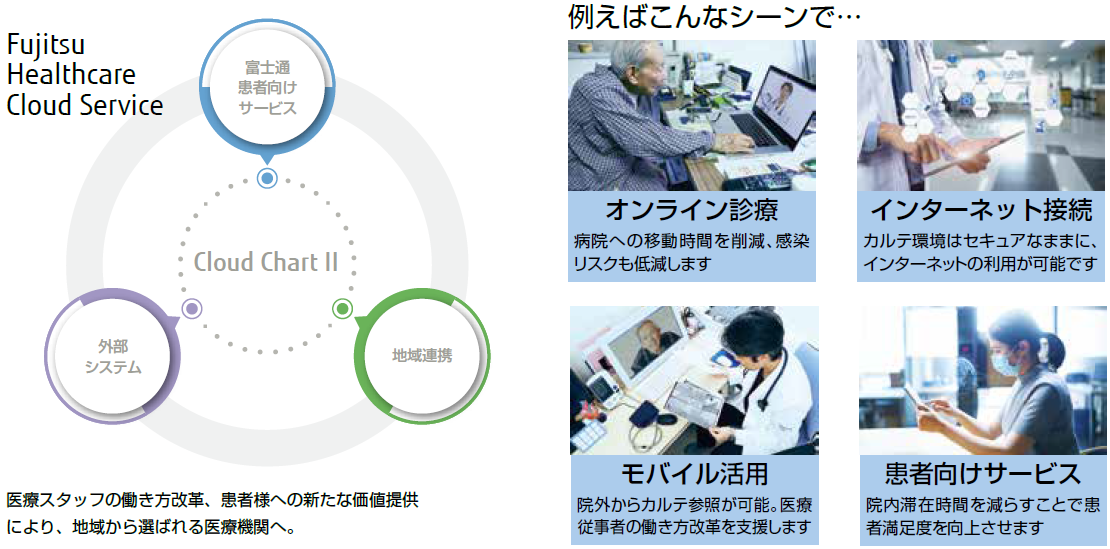 Fujitsu Healthcare Cloud Service

富士通
患者向け
サービス

Cloud Chart II

外部
システム

地域連携

医療スタッフの働き方改革、患者様への新たな価値提供により、地域から選ばれる医療機関へ。

例えばこんなシーンで…

オンライン診療
病院への移動時間を削減、感染リスクも低減します

インターネット接続
カルテ環境はセキュアなままに、インターネットの利用が可能です

モバイル活用
院外からカルテ参照が可能。医療従事者の働き方改革を支援します

患者向けサービス
院内滞在時間を減らすことで患者満足度を向上させます